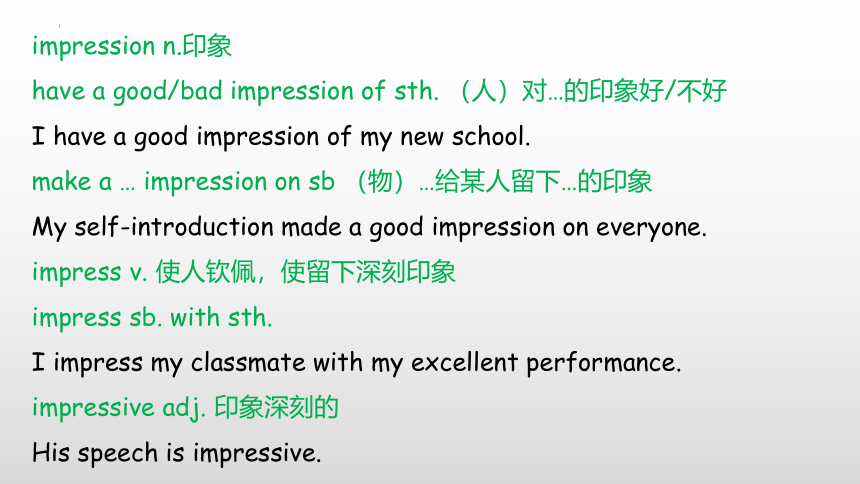 impression n.印象

have a good/bad impression of sth. （人）对…的印象好/不好

I have a good impression of my new school.

make a … impression on sb （物）…给某人留下…的印象

My self-introduction made a good impression on everyone.

impress v. 使人钦佩，使留下深刻印象

impress sb. with sth.

I impress my classmate with my excellent performance.

impressive adj. 印象深刻的

His speech is impressive.